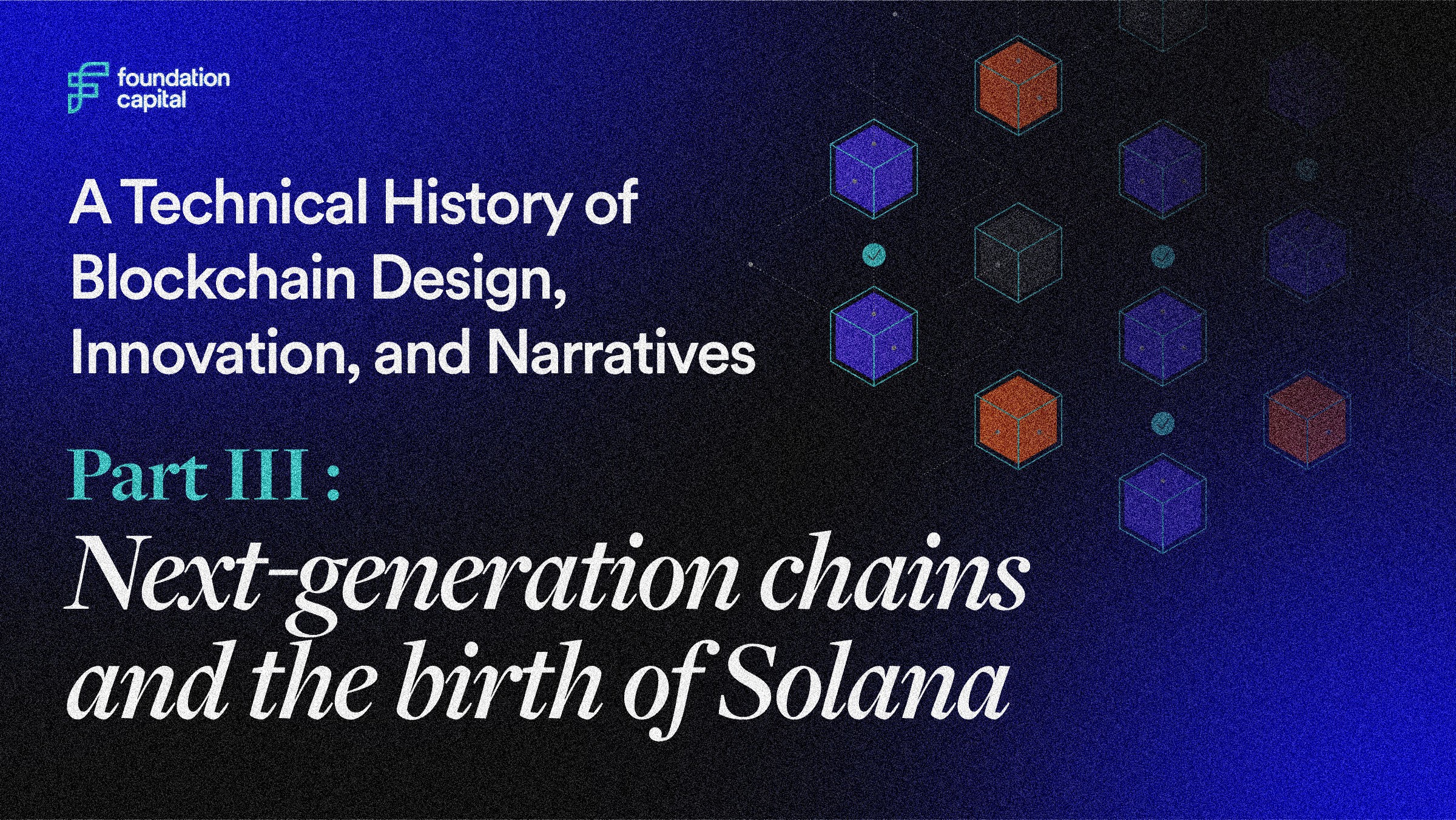 foundation capital

A Technical History of Blockchain Design, Innovation, and Narratives

Part III :

Next-generation chains and the birth of Solana